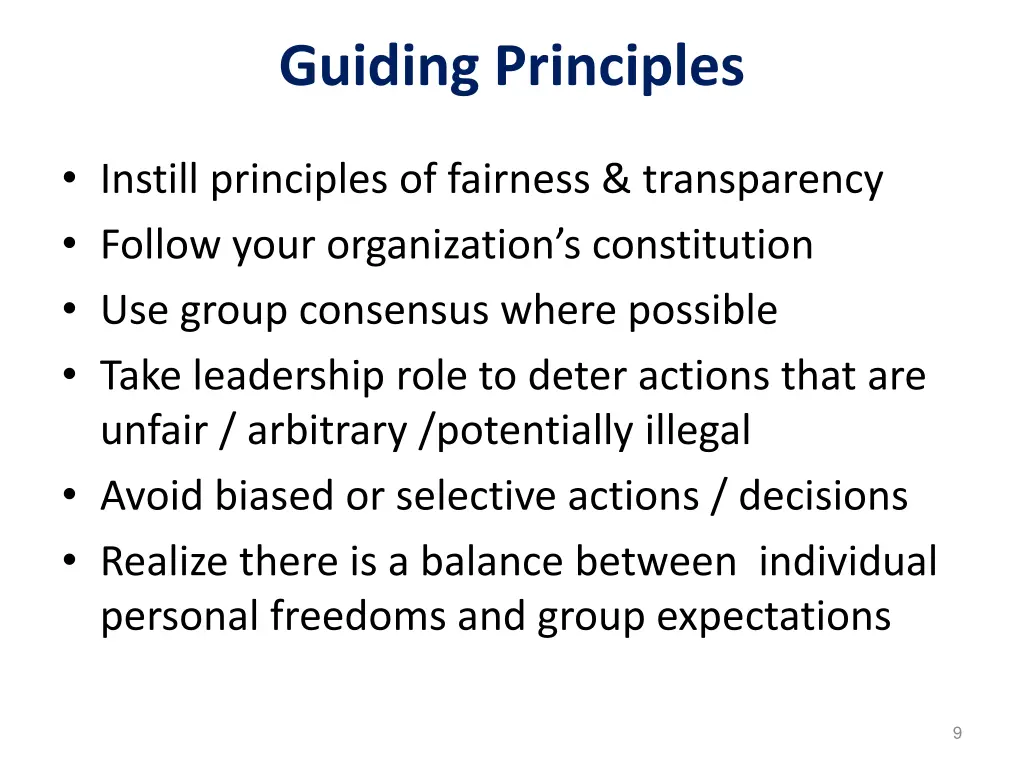 Guiding Principles

• Instill principles of fairness & transparency
• Follow your organization’s constitution
• Use group consensus where possible
• Take leadership role to deter actions that are unfair / arbitrary /potentially illegal
• Avoid biased or selective actions / decisions
• Realize there is a balance between individual personal freedoms and group expectations

9